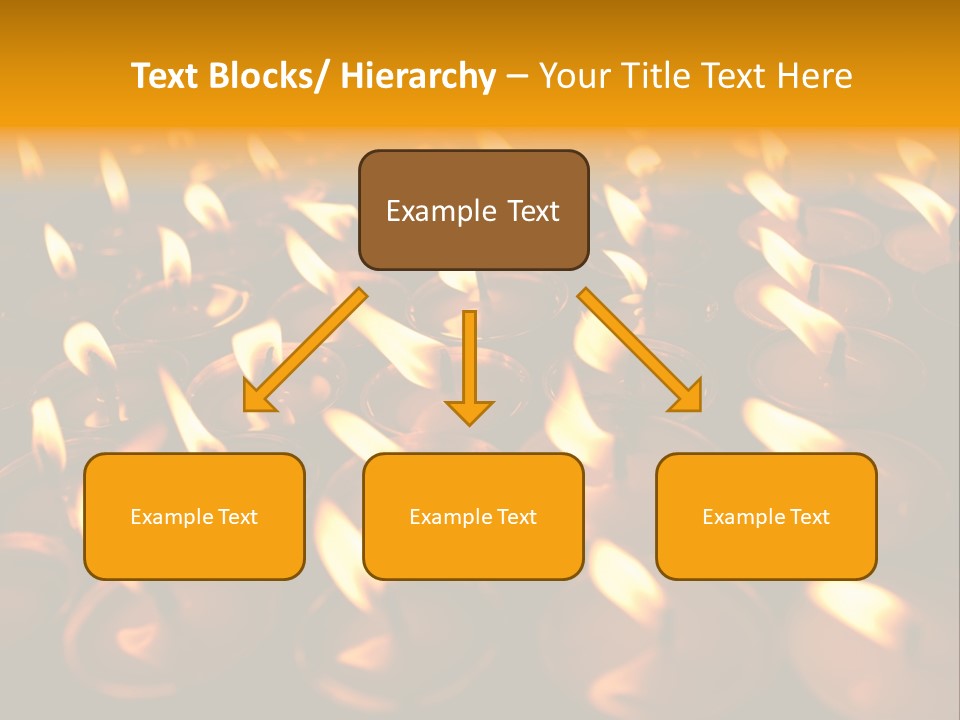 Text Blocks/ Hierarchy – Your Title Text Here

Example Text

Example Text

Example Text

Example Text